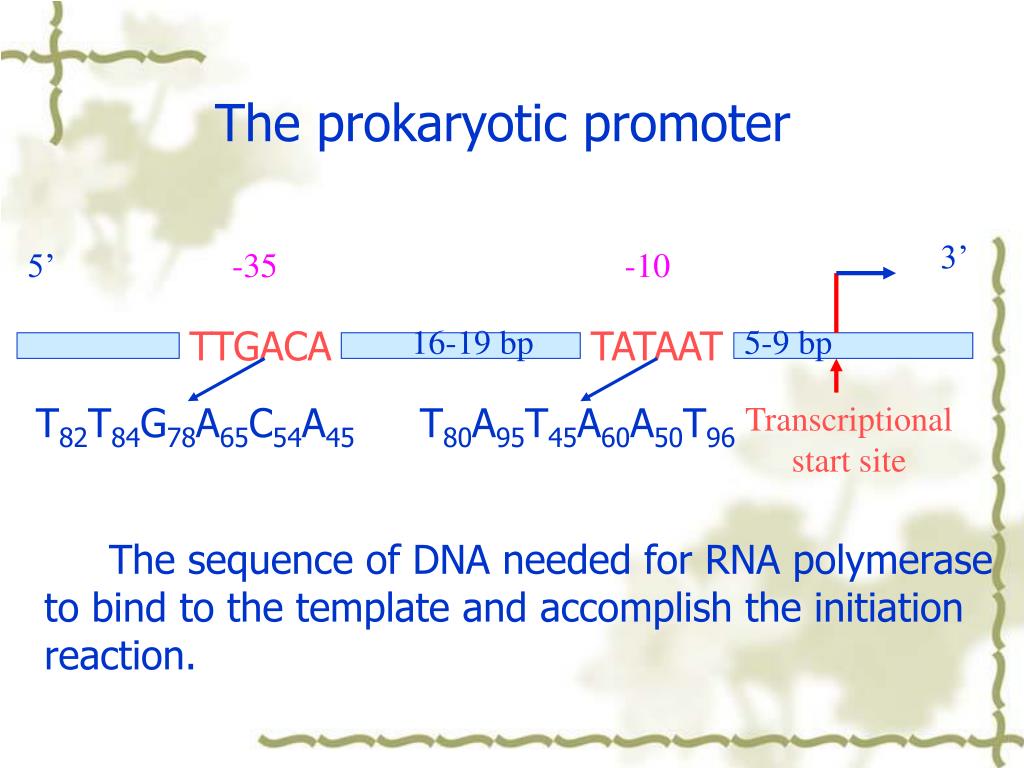 The prokaryotic promoter

5’

-35

-10

3’

TTGACA

16-19 bp

TATAAT

5-9 bp

$T_{82}T_{84}G_{78}A_{65}C_{54}A_{45}$

$T_{80}A_{95}T_{45}A_{60}A_{50}T_{96}$

Transcriptional start site

The sequence of DNA needed for RNA polymerase to bind to the template and accomplish the initiation reaction.